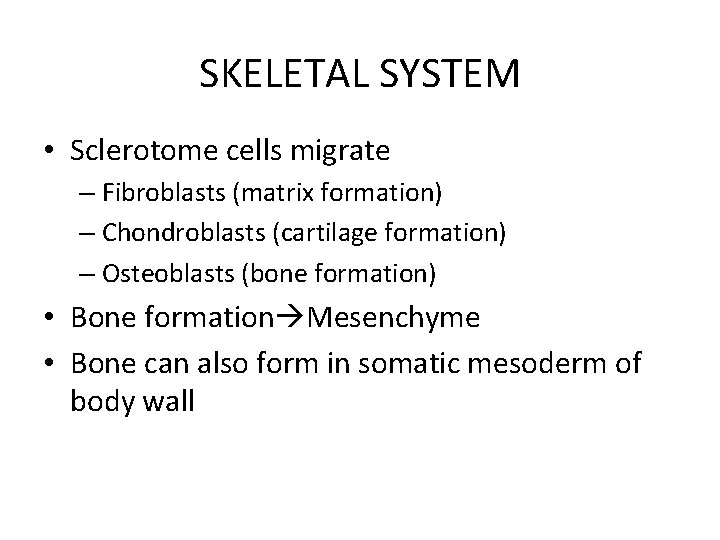 SKELETAL SYSTEM

• Sclerotome cells migrate
– Fibroblasts (matrix formation)
– Chondroblasts (cartilage formation)
– Osteoblasts (bone formation)
• Bone formation→Mesenchyme
• Bone can also form in somatic mesoderm of body wall